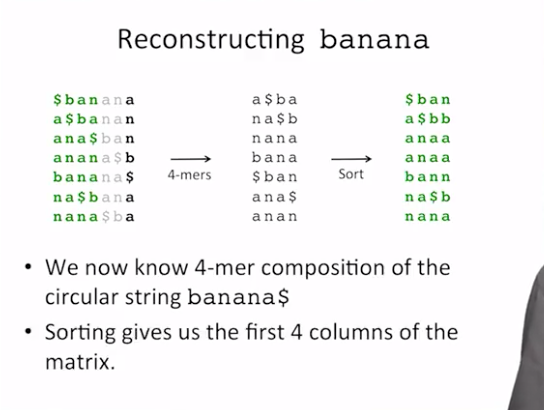 Reconstructing banana

$banana
a$banan
ana$ban
anana$b
banana$
na$bana
nana$ba

4-mers

a$ba
na$b
nana
bana
$ban
ana$
anan

Sort

$ban
a$bb
anaa
anaa
bann
na$b
nana

• We now know 4-mer composition of the circular string banana$

• Sorting gives us the first 4 columns of the matrix.